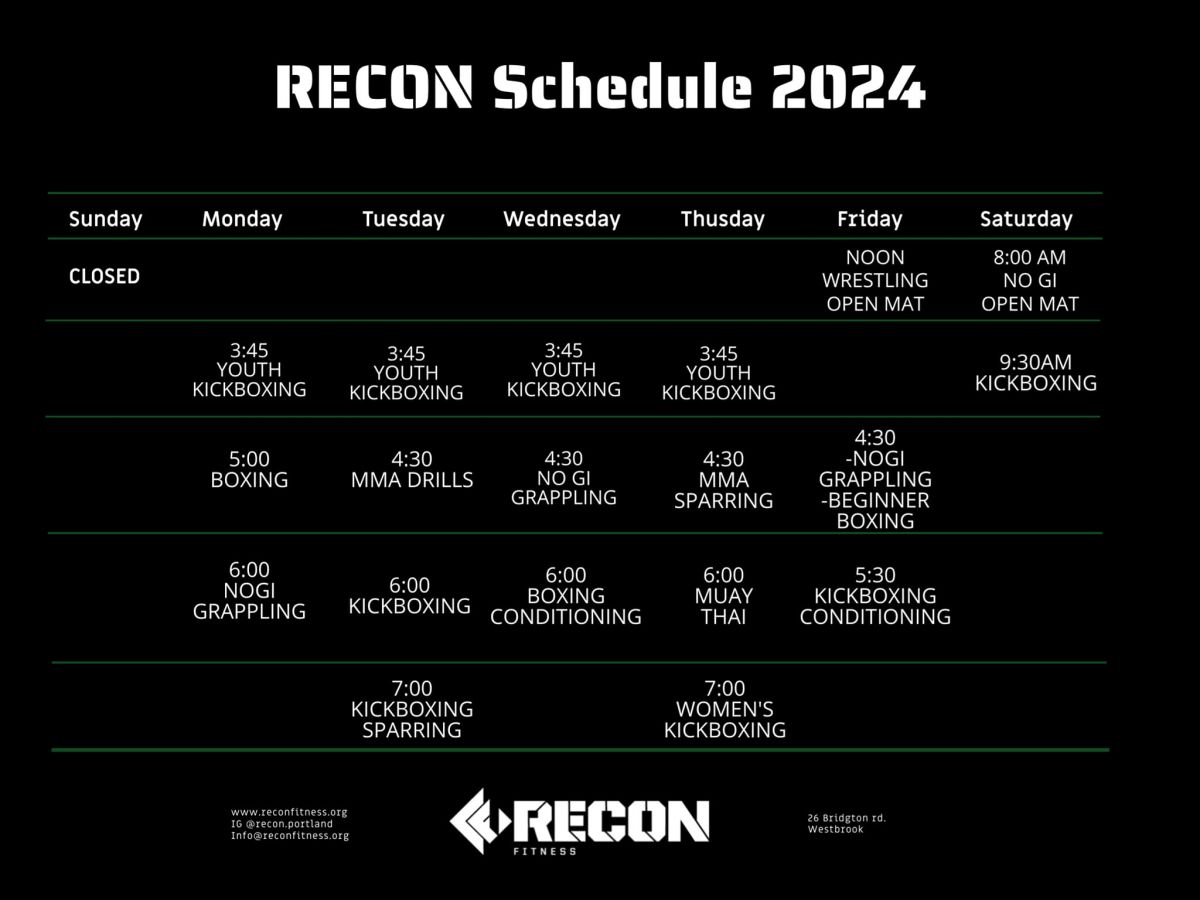 RECON Schedule 2024

| Sunday | Monday | Tuesday | Wednesday | Thusday | Friday | Saturday |
|---|---|---|---|---|---|---|
| CLOSED | | | | | NOON WRESTLING OPEN MAT | 8:00 AM NO GI OPEN MAT |
| | 3:45 YOUTH KICKBOXING | 3:45 YOUTH KICKBOXING | 3:45 YOUTH KICKBOXING | 3:45 YOUTH KICKBOXING | | 9:30AM KICKBOXING |
| | 5:00 BOXING | 4:30 MMA DRILLS | 4:30 NO GI GRAPPLING | 4:30 MMA SPARRING | 4:30 -NOGI GRAPPLING -BEGINNER BOXING | |
| | 6:00 NOGI GRAPPLING | 6:00 KICKBOXING | 6:00 BOXING CONDITIONING | 6:00 MUAY THAI | 5:30 KICKBOXING CONDITIONING | |
| | | 7:00 KICKBOXING SPARRING | | 7:00 WOMEN'S KICKBOXING | | |

www.reconfitness.org
IG @recon.portland
Info@reconfitness.org

RECON
FITNESS

26 Bridgton rd.
Westbrook